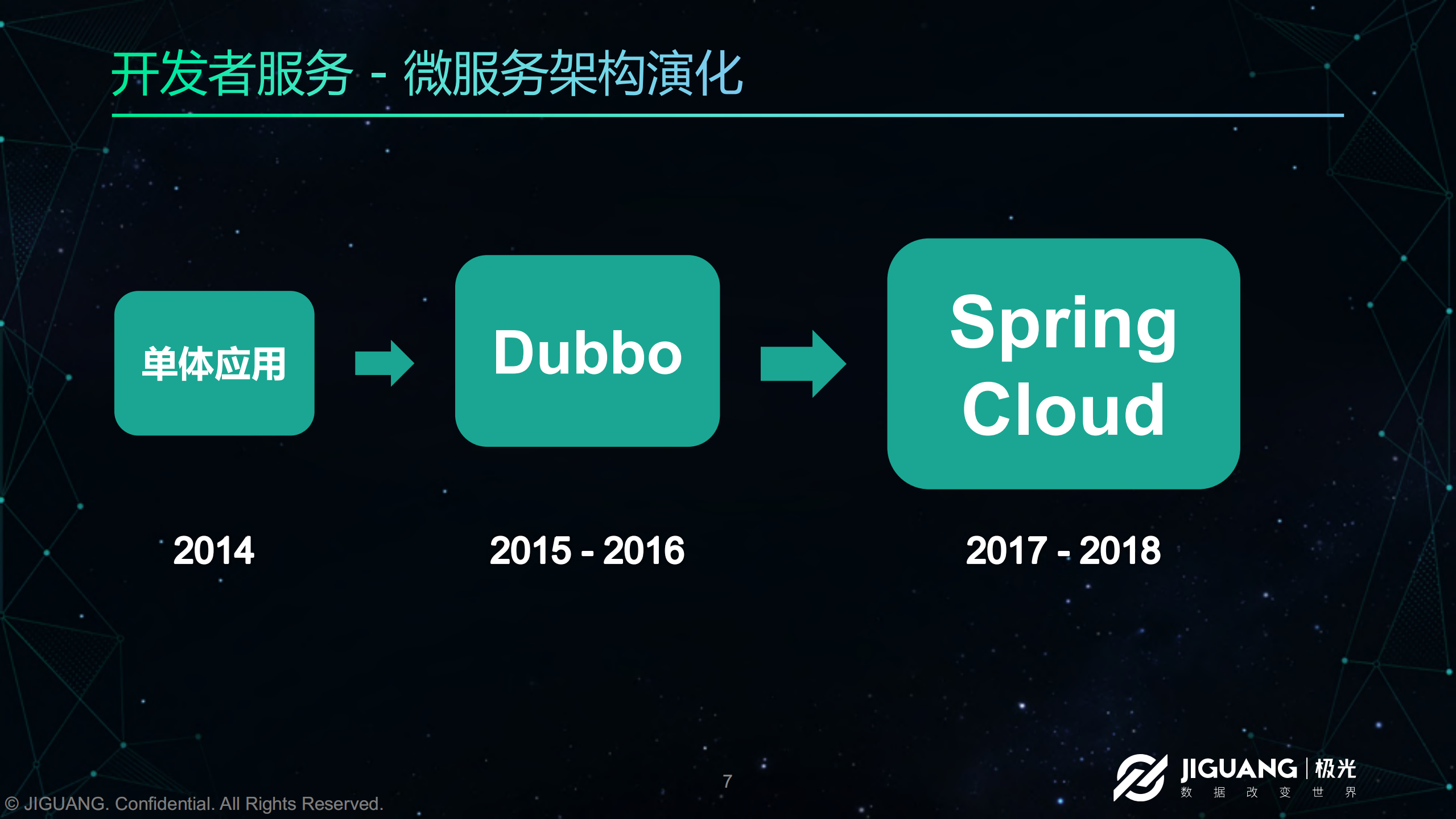 开发者服务 - 微服务架构演化

单体应用

Dubbo

Spring Cloud

2014

2015 - 2016

2017 - 2018

© JIGUANG. Confidential. All Rights Reserved.

7

JIGUANG | 极光
数 据 改 变 世 界